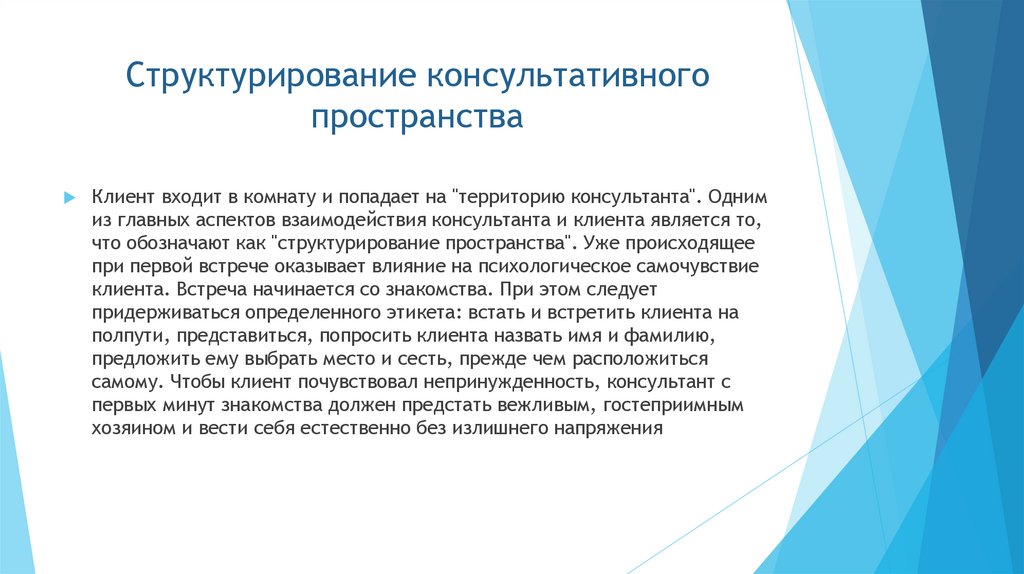 Структурирование консультативного пространства

Клиент входит в комнату и попадает на "территорию консультанта". Одним из главных аспектов взаимодействия консультанта и клиента является то, что обозначают как "структурирование пространства". Уже происходящее при первой встрече оказывает влияние на психологическое самочувствие клиента. Встреча начинается со знакомства. При этом следует придерживаться определенного этикета: встать и встретить клиента на полпути, представиться, попросить клиента назвать имя и фамилию, предложить ему выбрать место и сесть, прежде чем расположиться самому. Чтобы клиент почувствовал непринужденность, консультант с первых минут знакомства должен предстать вежливым, гостеприимным хозяином и вести себя естественно без излишнего напряжения